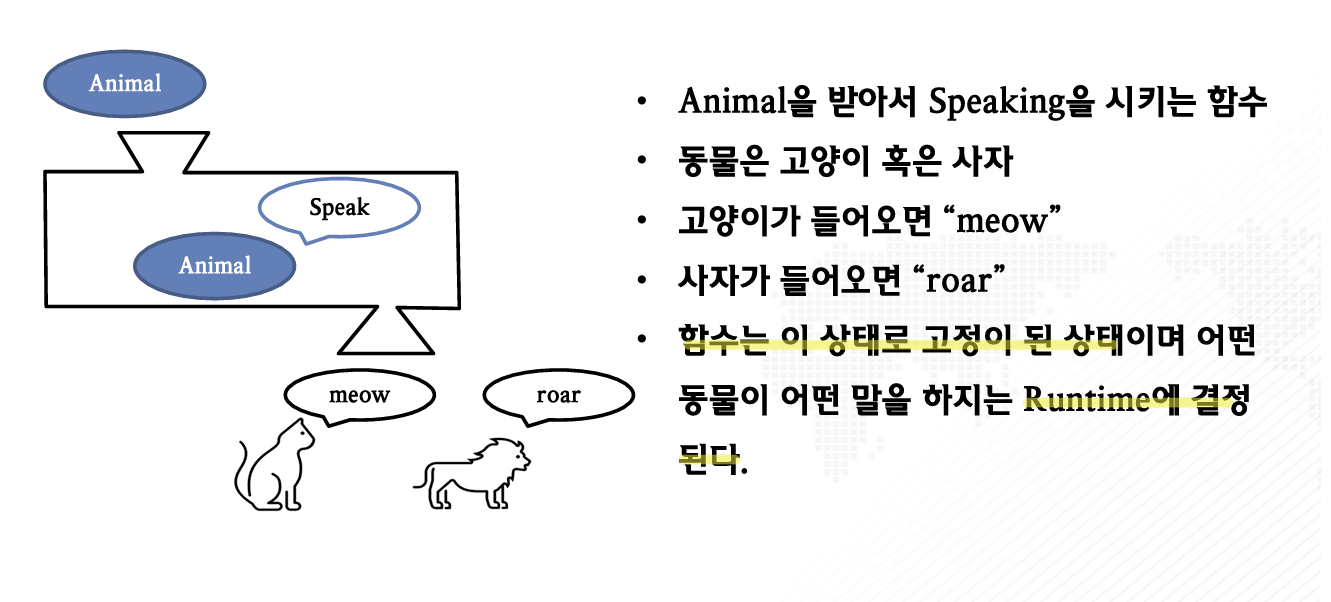 Animal

Speak

Animal

meow

roar

• Animal을 받아서 Speaking을 시키는 함수
• 동물은 고양이 혹은 사자
• 고양이가 들어오면 “meow”
• 사자가 들어오면 “roar”
• 함수는 이 상태로 고정이 된 상태이며 어떤 동물이 어떤 말을 하지는 Runtime에 결정 된다.